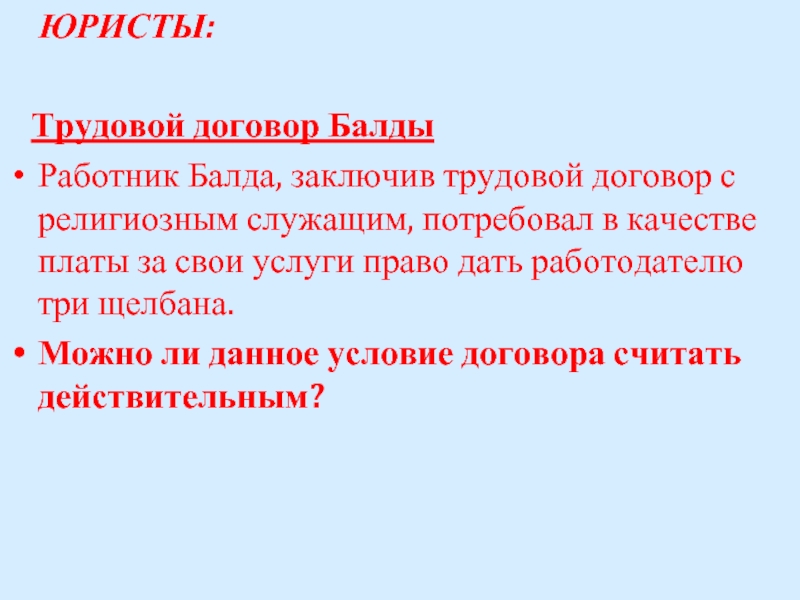 ЮРИСТЫ:

Трудовой договор Балды

• Работник Балда, заключив трудовой договор с религиозным служащим, потребовал в качестве платы за свои услуги право дать работодателю три щелбана.
• Можно ли данное условие договора считать действительным?